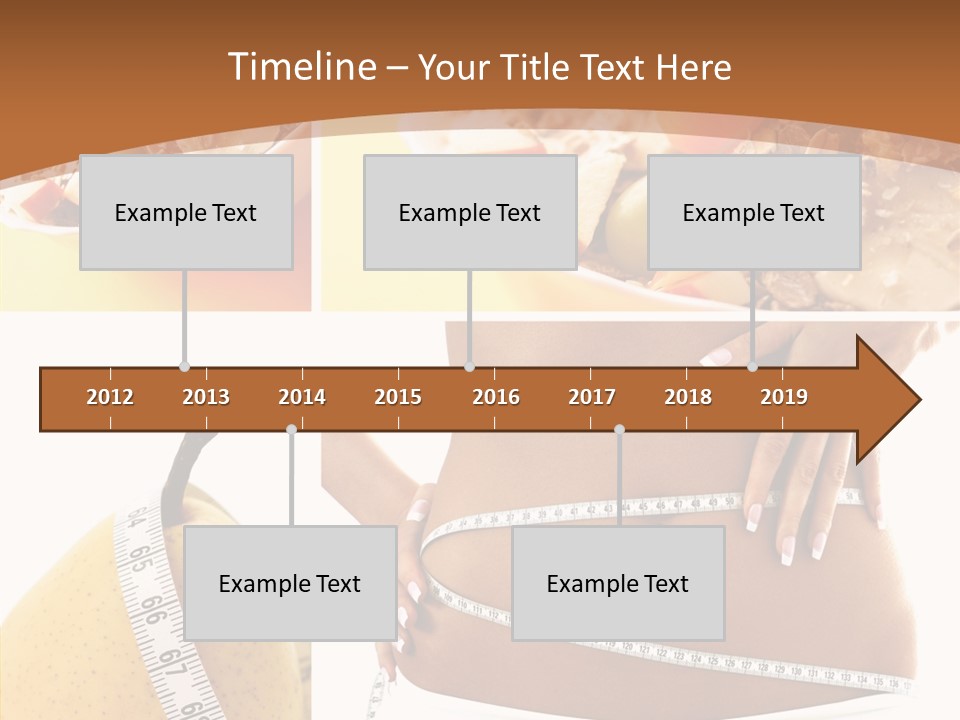 Timeline – Your Title Text Here

Example Text

Example Text

Example Text

2012 2013 2014 2015 2016 2017 2018 2019

Example Text

Example Text